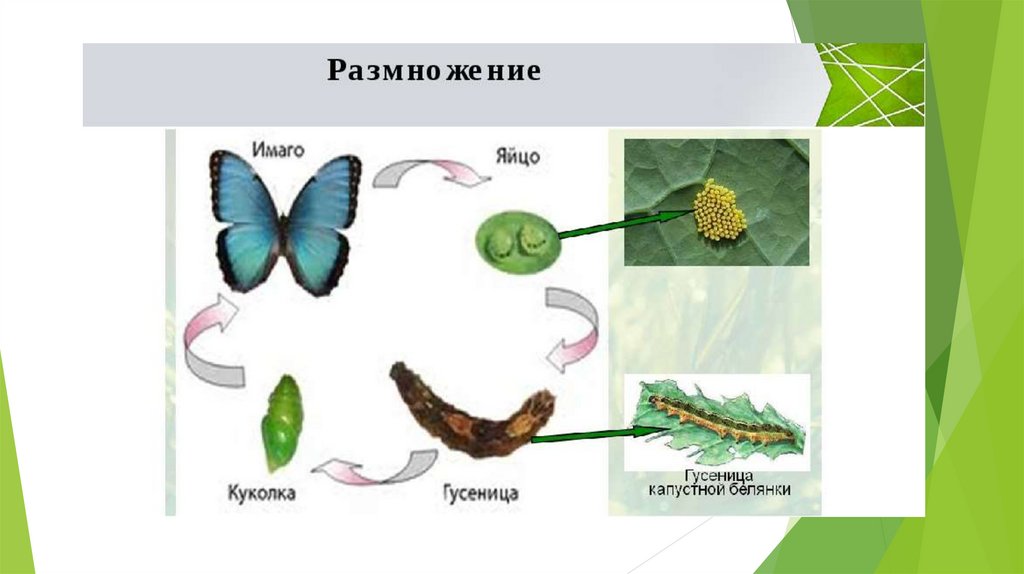 Размножение

Имаго

Яйцо

Куколка

Гусеница

Гусеница капустной белянки